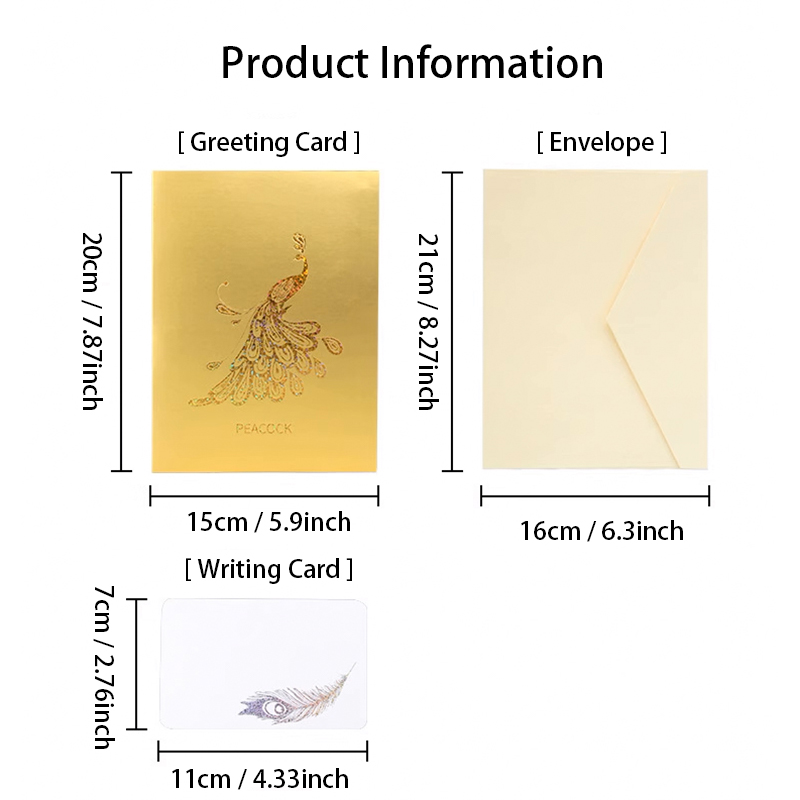 Product Information

[ Greeting Card ]

20cm / 7.87inch

PEACOCK

15cm / 5.9inch

[ Envelope ]

21cm / 8.27inch

16cm / 6.3inch

[ Writing Card ]

7cm / 2.76inch

11cm / 4.33inch